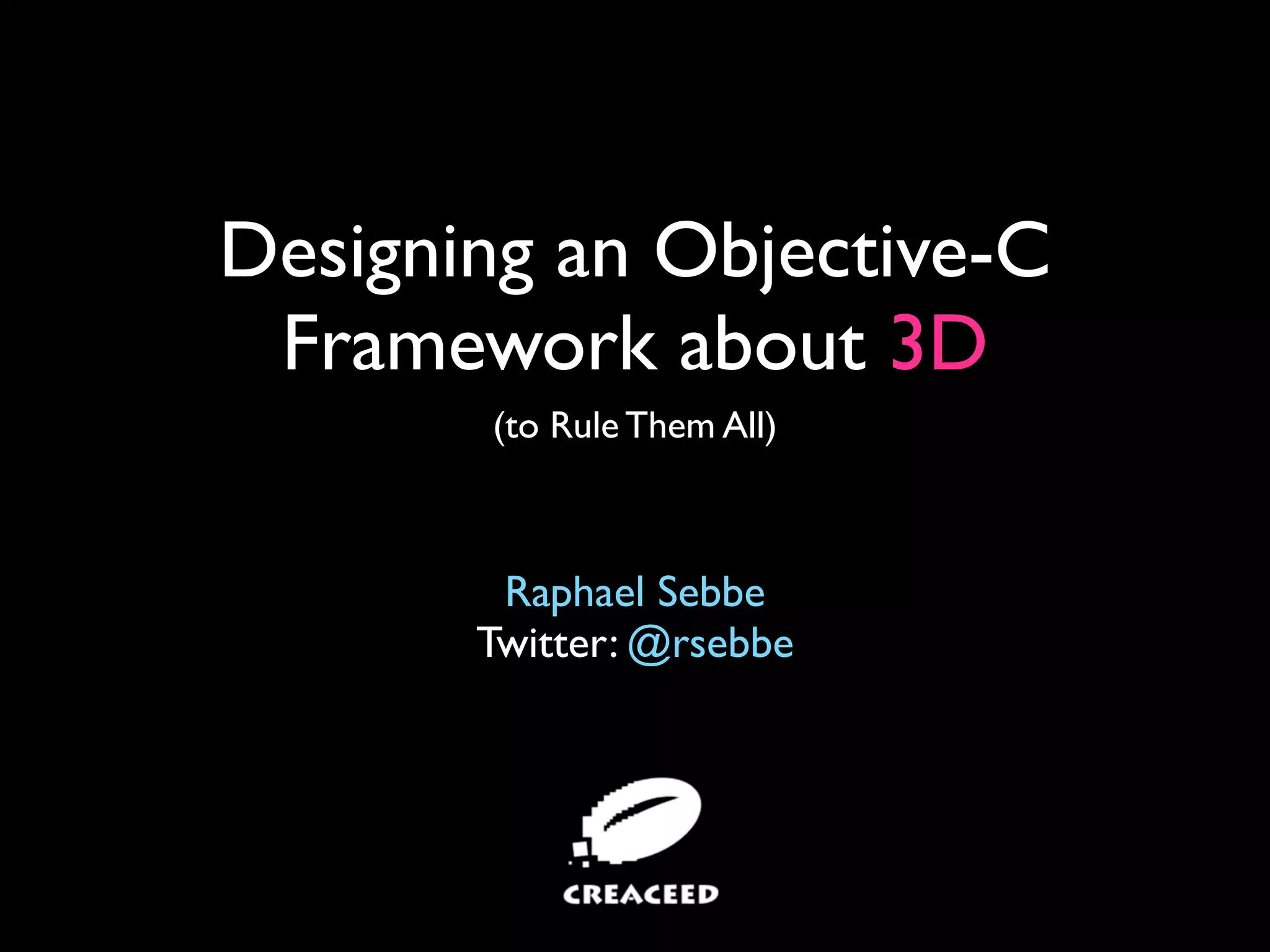 Designing an Objective-C Framework about 3D

(to Rule Them All)

Raphael Sebbe
Twitter: @rsebbe

CREACEED